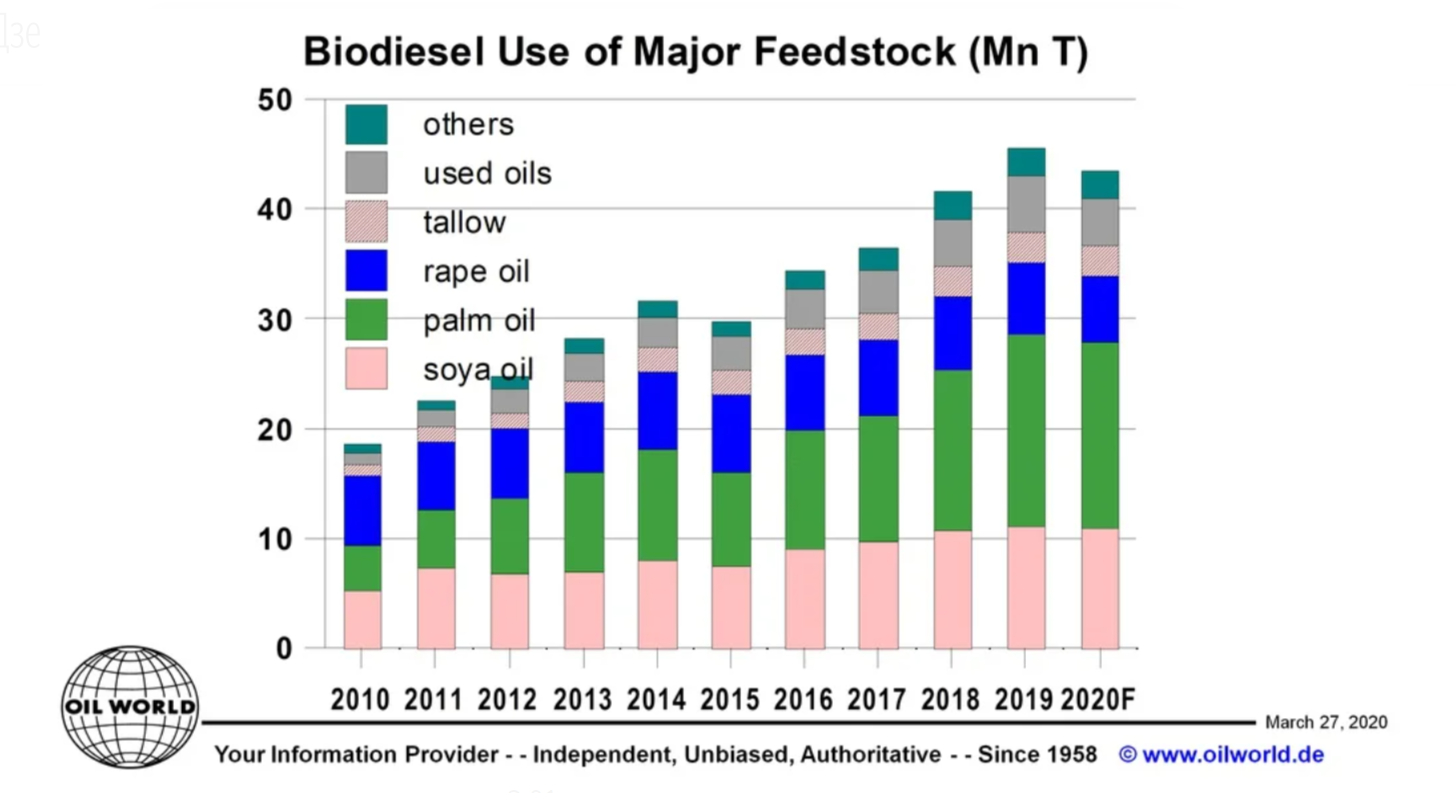 Biodiesel Use of Major Feedstock (Mn T)

50
40
30
20
10
0

others
used oils
tallow
rape oil
palm oil
soya oil

2010 2011 2012 2013 2014 2015 2016 2017 2018 2019 2020F

OIL WORLD

March 27, 2020

Your Information Provider - - Independent, Unbiased, Authoritative - - Since 1958 © www.oilworld.de